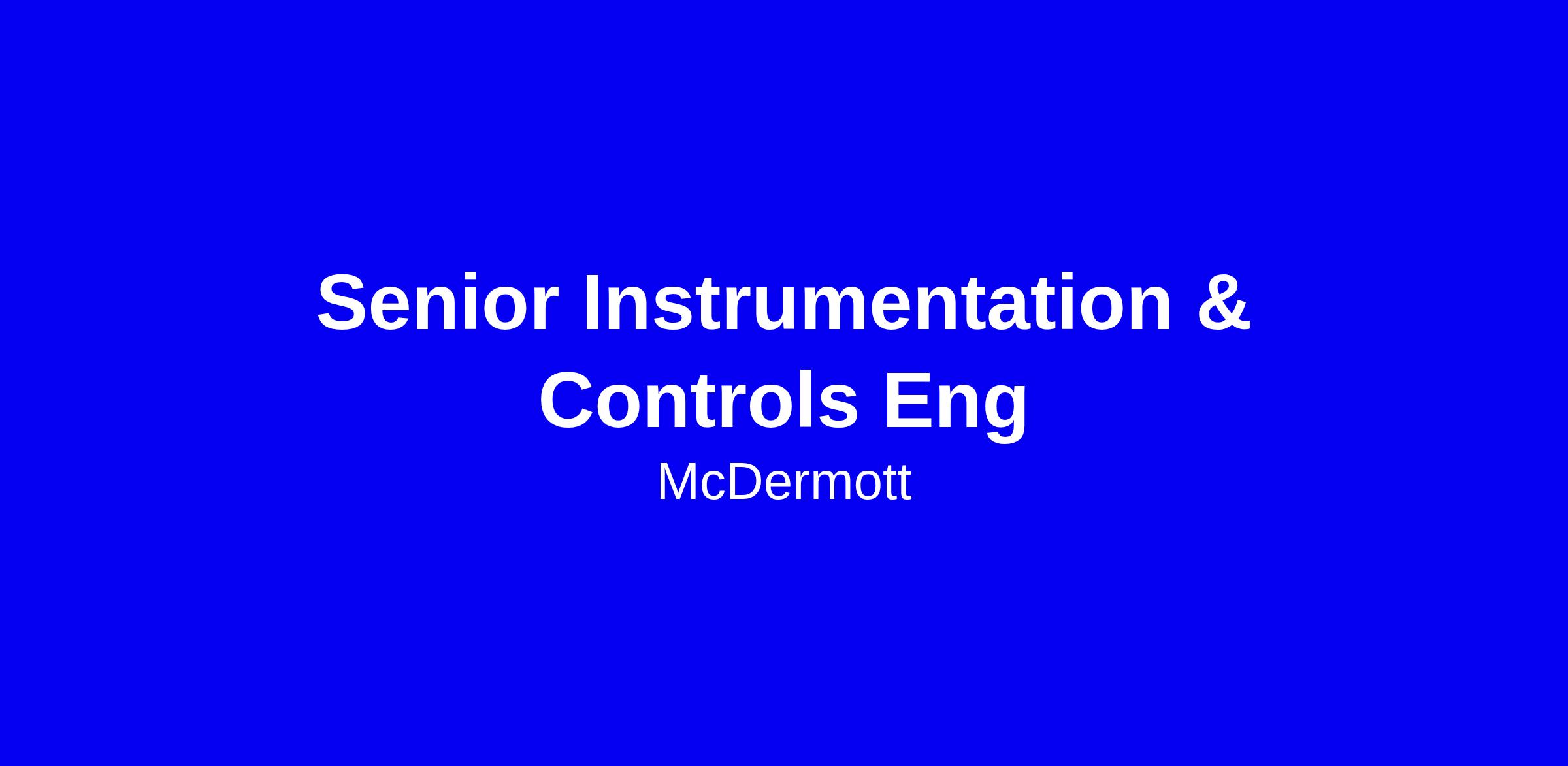 Senior Instrumentation & Controls Eng

McDermott